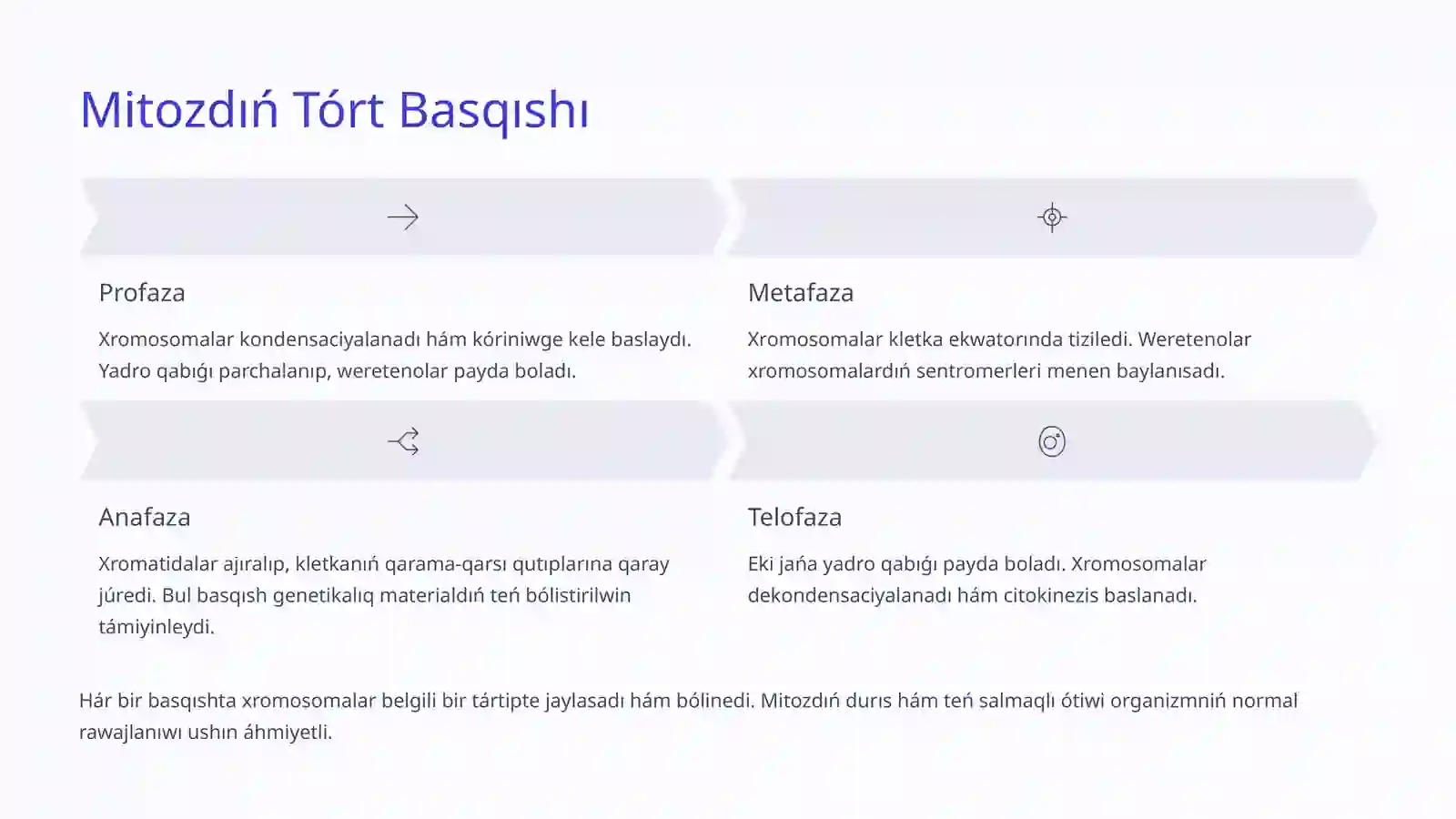 Mitozdıń Tórt Basqıshı

Profaza

Xromosomalar kondensaciyalanadı hám kóriniwge kele baslaydı. Yadro qabıǵı parchalanıp, weretenolar payda boladı.

Metafaza

Xromosomalar kletka ekwatorında tiziledi. Weretenolar xromosomalardıń sentromerleri menen baylanısadı.

Anafaza

Xromatidalar ajıralıp, kletkanıń qarama-qarsı qutıplarına qaray júredi. Bul basqısh genetikalıq materialdıń teń bólistirilwin támiyinleydi.

Telofaza

Eki jańa yadro qabıǵı payda boladı. Xromosomalar dekondensaciyalanadı hám citokinezis baslanadı.

Hár bir basqıshta xromosomalar belgili bir tártipte jaylasadı hám bólinedi. Mitozdıń durıs hám teń salmaqlı ótiwi organizmniń normal rawajlanıwı ushın áhmiyetli.